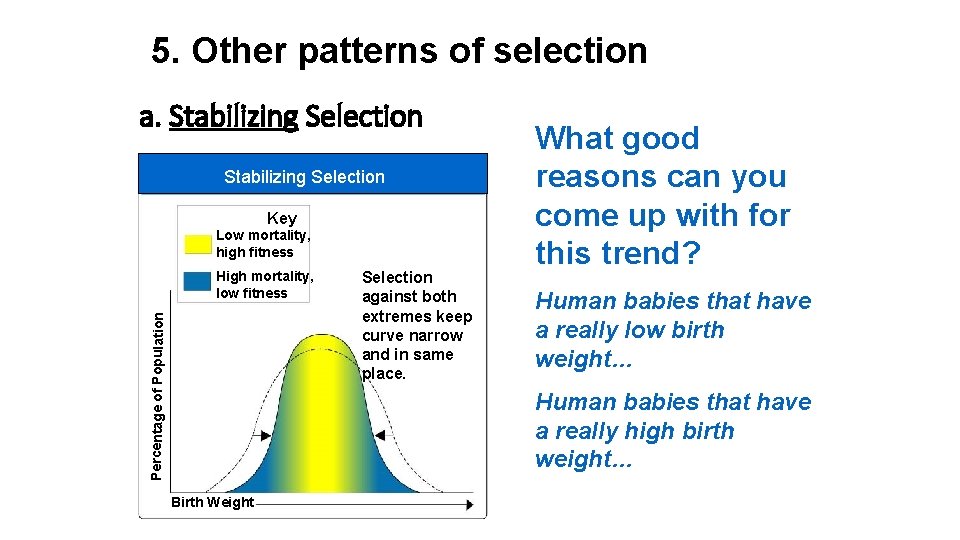 5. Other patterns of selection

a. Stabilizing Selection

Stabilizing Selection

Key

Low mortality, high fitness

High mortality, low fitness

Selection against both extremes keep curve narrow and in same place.

Percentage of Population

Birth Weight

What good reasons can you come up with for this trend?

Human babies that have a really low birth weight…

Human babies that have a really high birth weight…